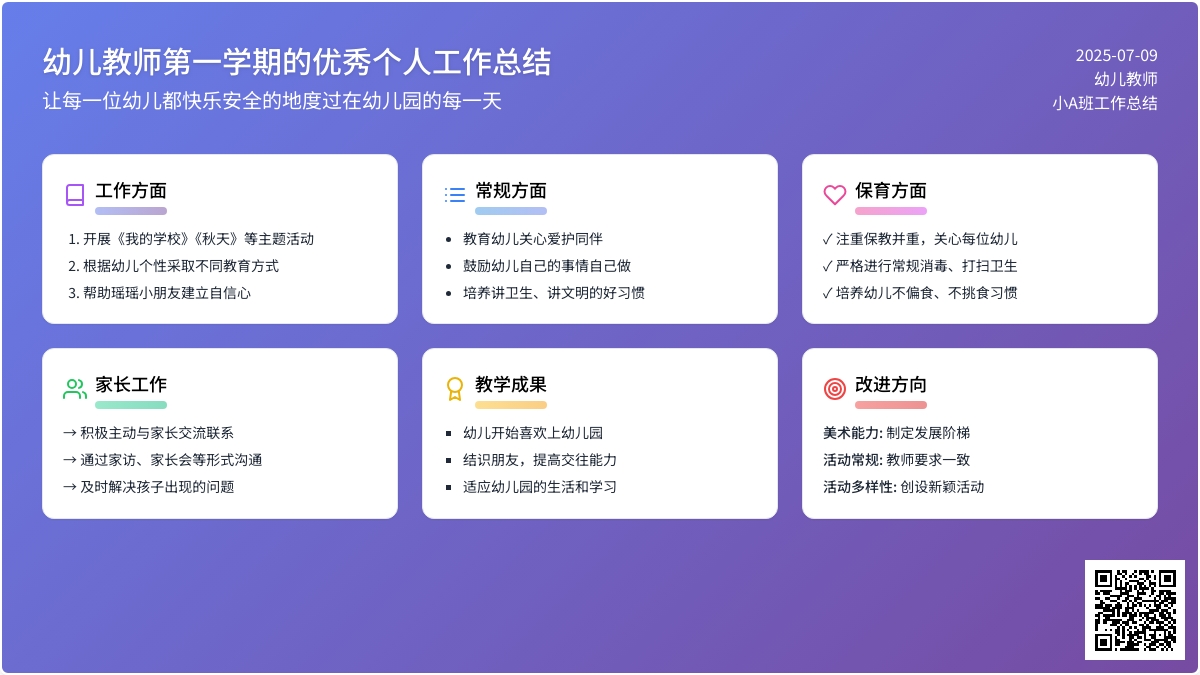 幼儿教师第一学期的优秀个人工作总结
让每一位幼儿都快乐安全的地度过在幼儿园的每一天

2025-07-09
幼儿教师
小A班工作总结

工作方面
1. 开展《我的学校》《秋天》等主题活动
2. 根据幼儿个性采取不同教育方式
3. 帮助瑶瑶小朋友建立自信心

常规方面
• 教育幼儿关心爱护同伴
• 鼓励幼儿自己的事情自己做
• 培养讲卫生、讲文明的好习惯

保育方面
✓ 注重保教并重，关心每位幼儿
✓ 严格进行常规消毒、打扫卫生
✓ 培养幼儿不偏食、不挑食习惯

家长工作
→ 积极主动与家长交流联系
→ 通过家访、家长会等形式沟通
→ 及时解决孩子出现的问题

教学成果
▪ 幼儿开始喜欢上幼儿园
▪ 结识朋友，提高交往能力
▪ 适应幼儿园的生活和学习

改进方向
美术能力: 制定发展阶梯
活动常规: 教师要求一致
活动多样性: 创设新颖活动